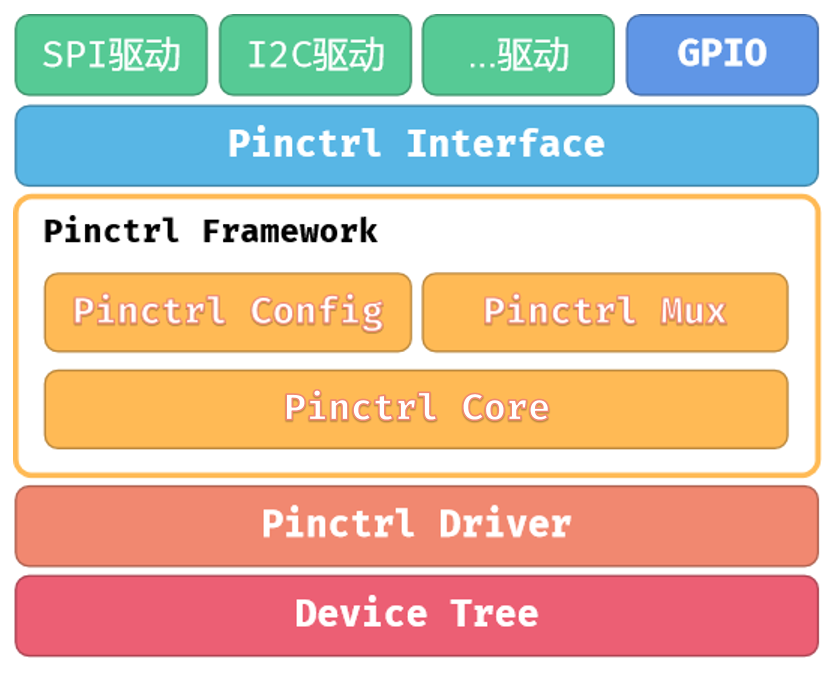 SPI驱动

I2C驱动

...驱动

GPIO

Pinctrl Interface

Pinctrl Framework

Pinctrl Config

Pinctrl Mux

Pinctrl Core

Pinctrl Driver

Device Tree